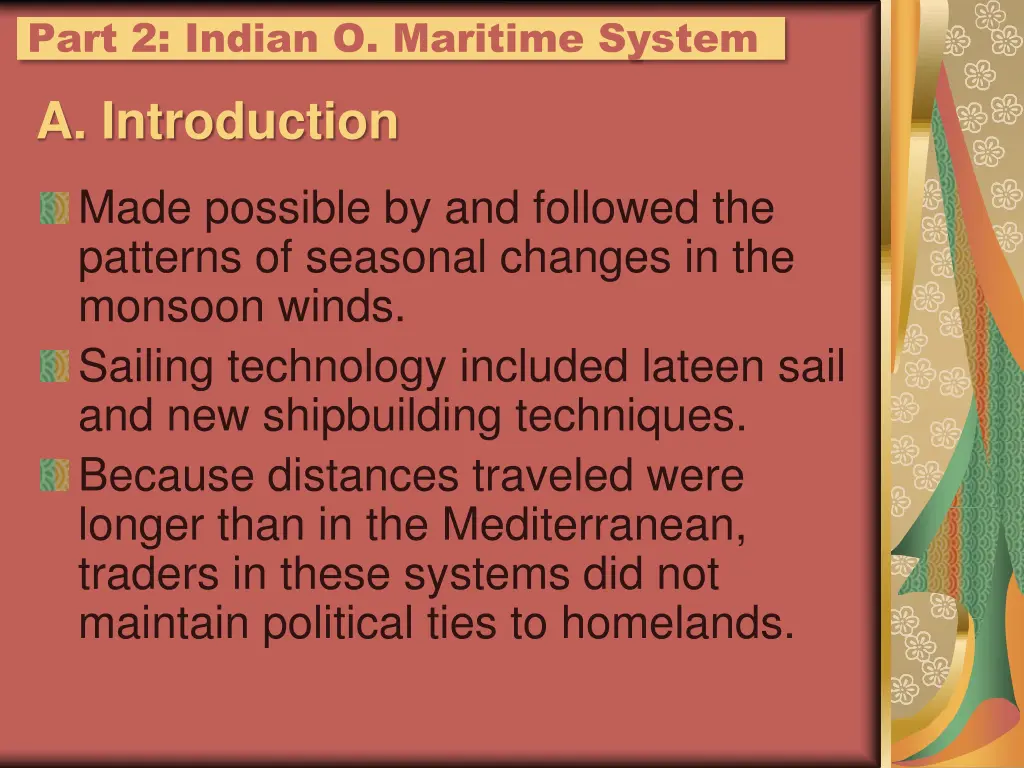 Part 2: Indian O. Maritime System

A. Introduction

Made possible by and followed the patterns of seasonal changes in the monsoon winds.

Sailing technology included lateen sail and new shipbuilding techniques.

Because distances traveled were longer than in the Mediterranean, traders in these systems did not maintain political ties to homelands.